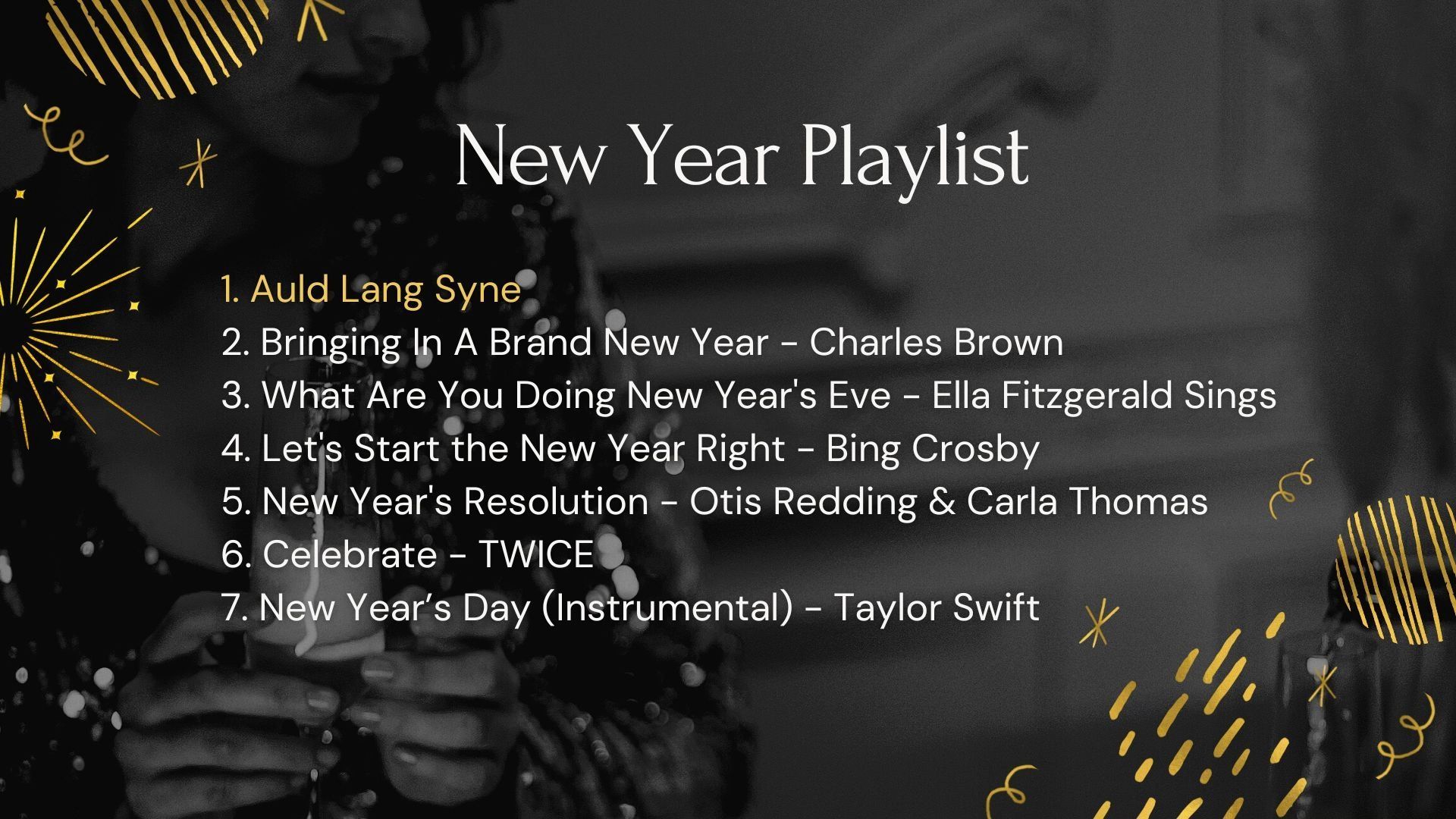 New Year Playlist

1. Auld Lang Syne
2. Bringing In A Brand New Year - Charles Brown
3. What Are You Doing New Year's Eve - Ella Fitzgerald Sings
4. Let's Start the New Year Right - Bing Crosby
5. New Year's Resolution - Otis Redding & Carla Thomas
6. Celebrate - TWICE
7. New Year’s Day (Instrumental) - Taylor Swift